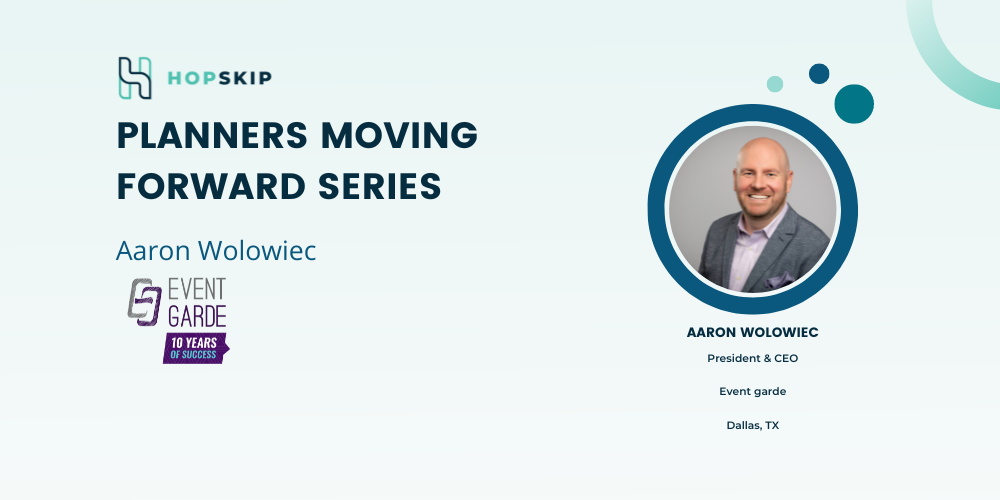 HOPSKIP

PLANNERS MOVING FORWARD SERIES

Aaron Wolowiec

EVENT GARDE
10 YEARS OF SUCCESS

AARON WOLOWIEC

President & CEO

Event garde

Dallas, TX